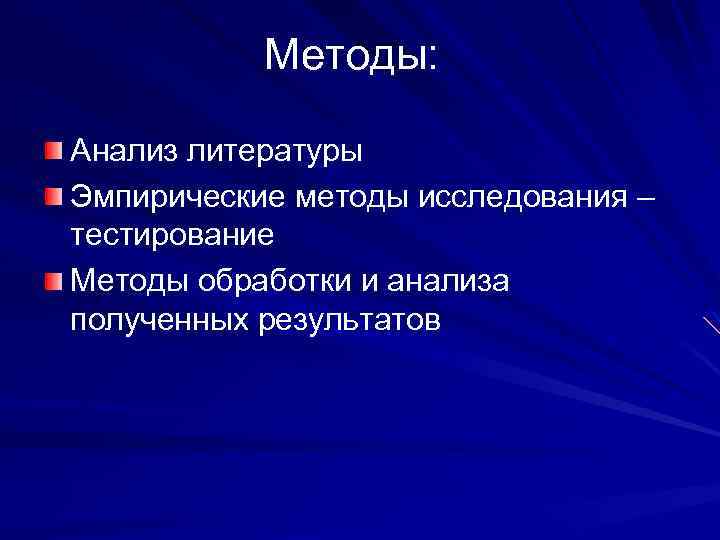 Методы:

Анализ литературы

Эмпирические методы исследования – тестирование

Методы обработки и анализа полученных результатов